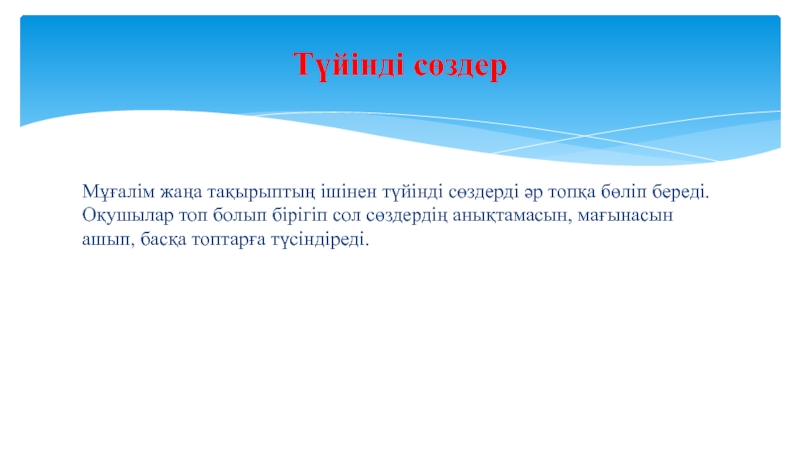 Түйінді сөздер

Мұғалім жаңа тақырыптың ішінен түйінді сөздерді әр топқа бөліп береді. Оқушылар топ болып бірігіп сол сөздердің анықтамасын, мағынасын ашып, басқа топтарға түсіндіреді.